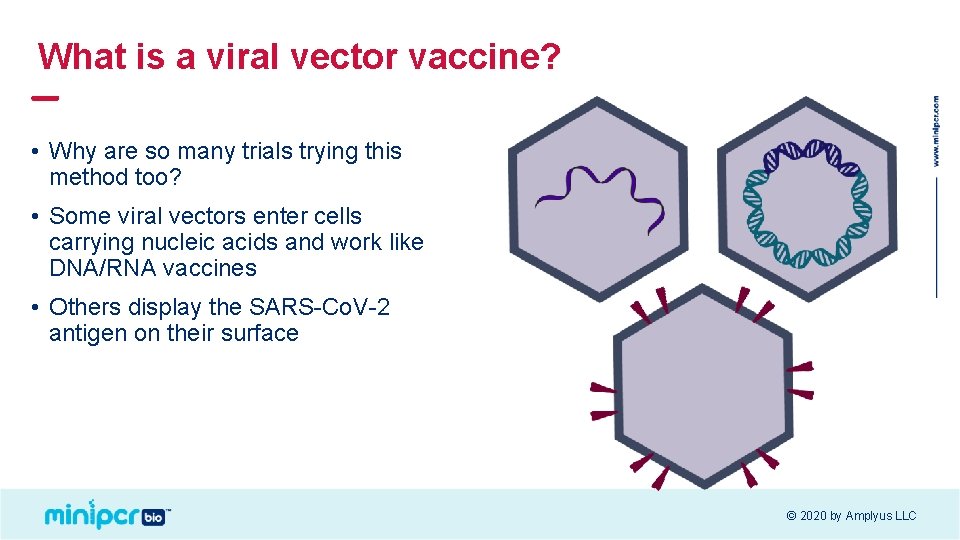 What is a viral vector vaccine?

• Why are so many trials trying this method too?

• Some viral vectors enter cells carrying nucleic acids and work like DNA/RNA vaccines

• Others display the SARS-CoV-2 antigen on their surface

www.minipcr.com

minipcr bio™

© 2020 by Amplyus LLC